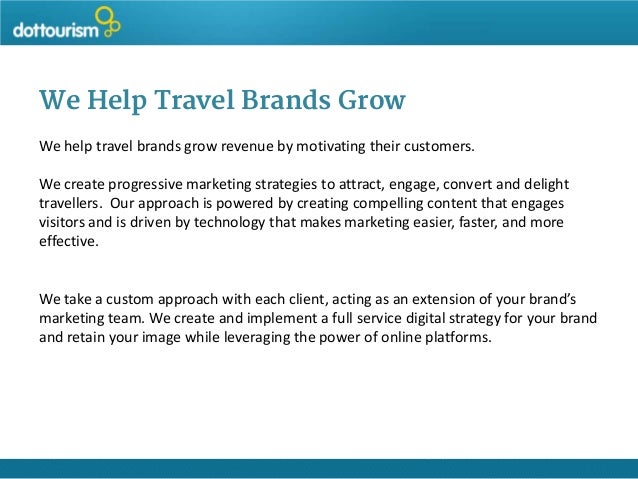 dottourism

We Help Travel Brands Grow

We help travel brands grow revenue by motivating their customers.

We create progressive marketing strategies to attract, engage, convert and delight travellers.  Our approach is powered by creating compelling content that engages visitors and is driven by technology that makes marketing easier, faster, and more effective.

We take a custom approach with each client, acting as an extension of your brand's marketing team. We create and implement a full service digital strategy for your brand and retain your image while leveraging the power of online platforms.